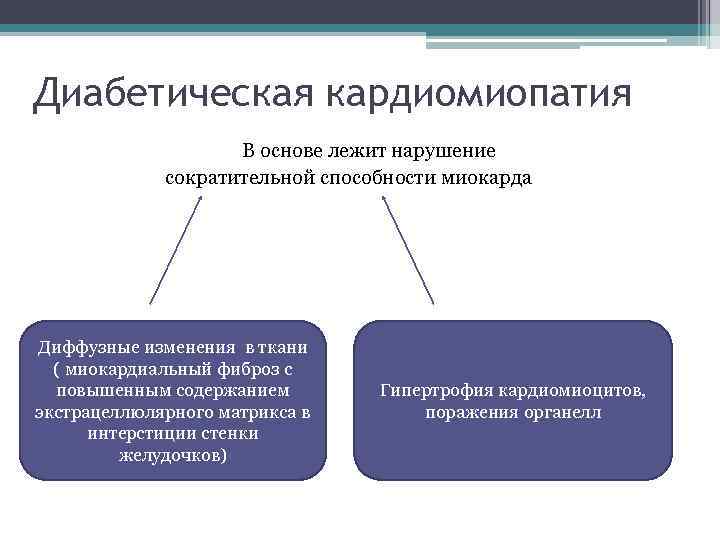 Диабетическая кардиомиопатия

В основе лежит нарушение сократительной способности миокарда

Диффузные изменения в ткани ( миокардиальный фиброз с повышенным содержанием экстрацеллюлярного матрикса в интерстиции стенки желудочков)

Гипертрофия кардиомиоцитов, поражения органелл